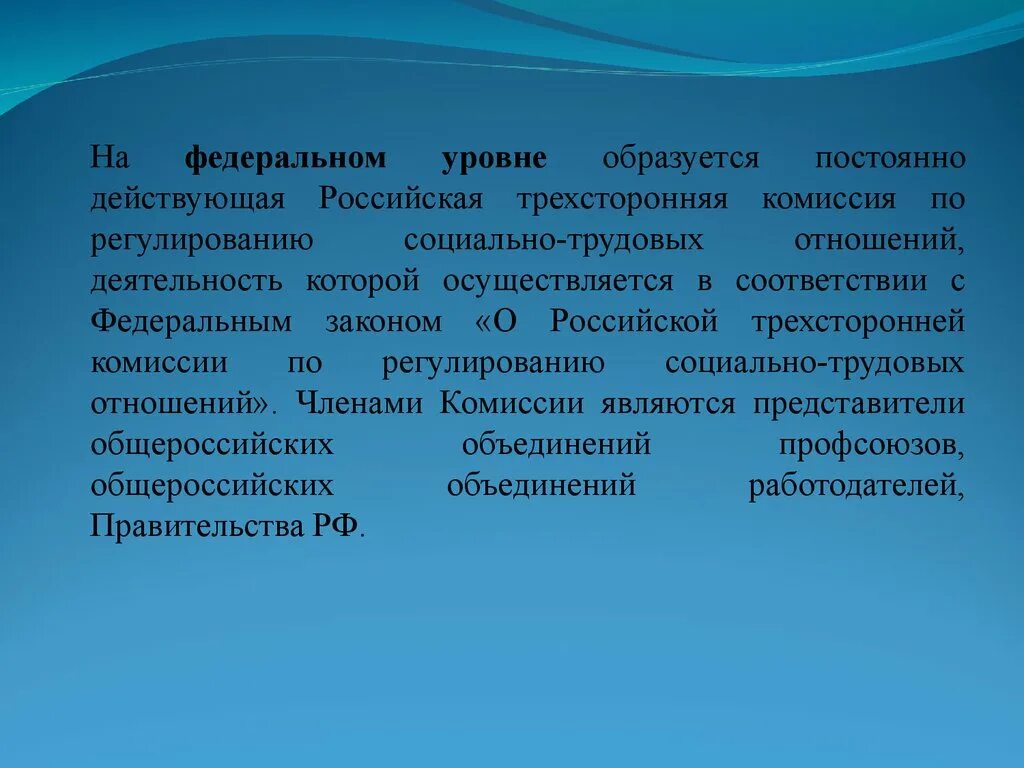 На федеральном уровне образуется постоянно действующая Российская трехсторонняя комиссия по регулированию социально-трудовых отношений, деятельность которой осуществляется в соответствии с Федеральным законом «О Российской трехсторонней комиссии по регулированию социально-трудовых отношений». Членами Комиссии являются представители общероссийских объединений профсоюзов, общероссийских объединений работодателей, Правительства РФ.